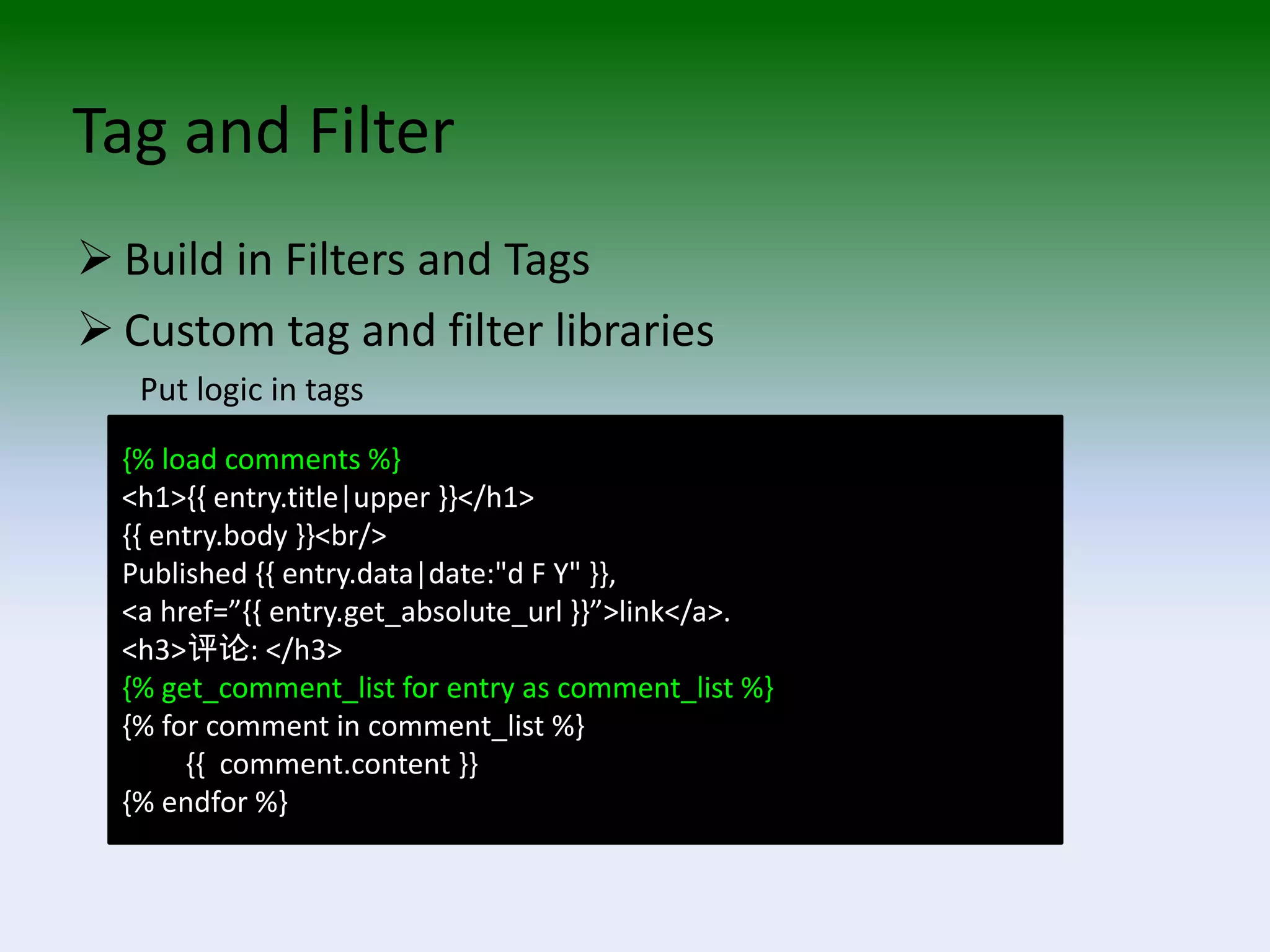 Tag and Filter

➢ Build in Filters and Tags

➢ Custom tag and filter libraries

Put logic in tags

{% load comments %}
<h1>{{ entry.title|upper }}</h1>
{{ entry.body }}<br/>
Published {{ entry.data|date:"d F Y" }},
<a href=”{{ entry.get_absolute_url }}”>link</a>.
<h3>评论: </h3>
{% get_comment_list for entry as comment_list %}
{% for comment in comment_list %}
{{ comment.content }}
{% endfor %}